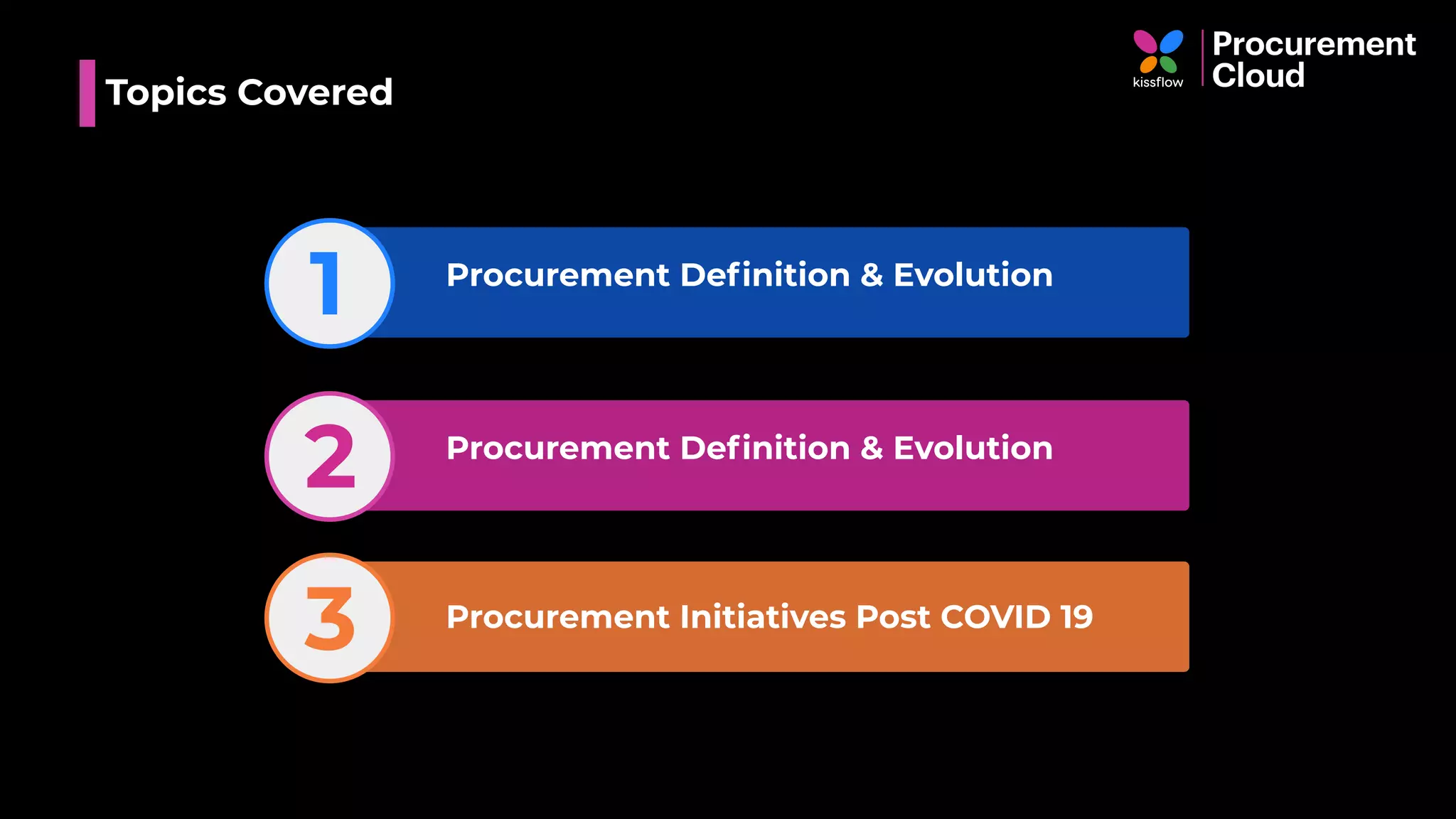 Topics Covered

kissflow Procurement Cloud

1 Procurement Definition & Evolution

2 Procurement Definition & Evolution

3 Procurement Initiatives Post COVID 19